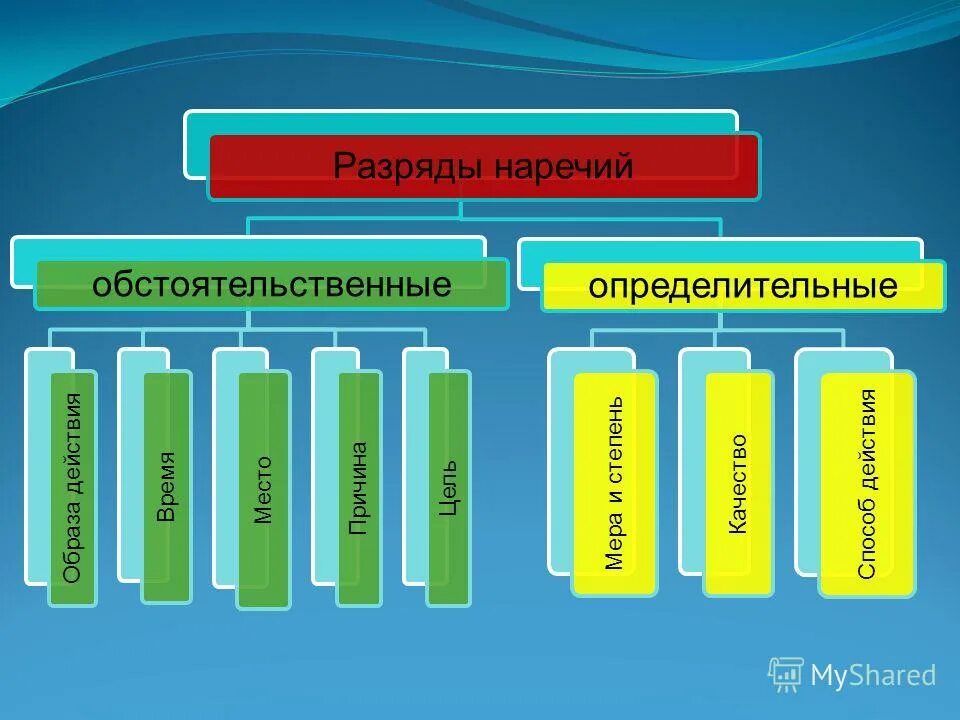 Разряды наречий

обстоятельственные

Образа действия

Время

Место

Причина

Цель

определительные

Мера и степень

Качество

Способ действия

MyShared